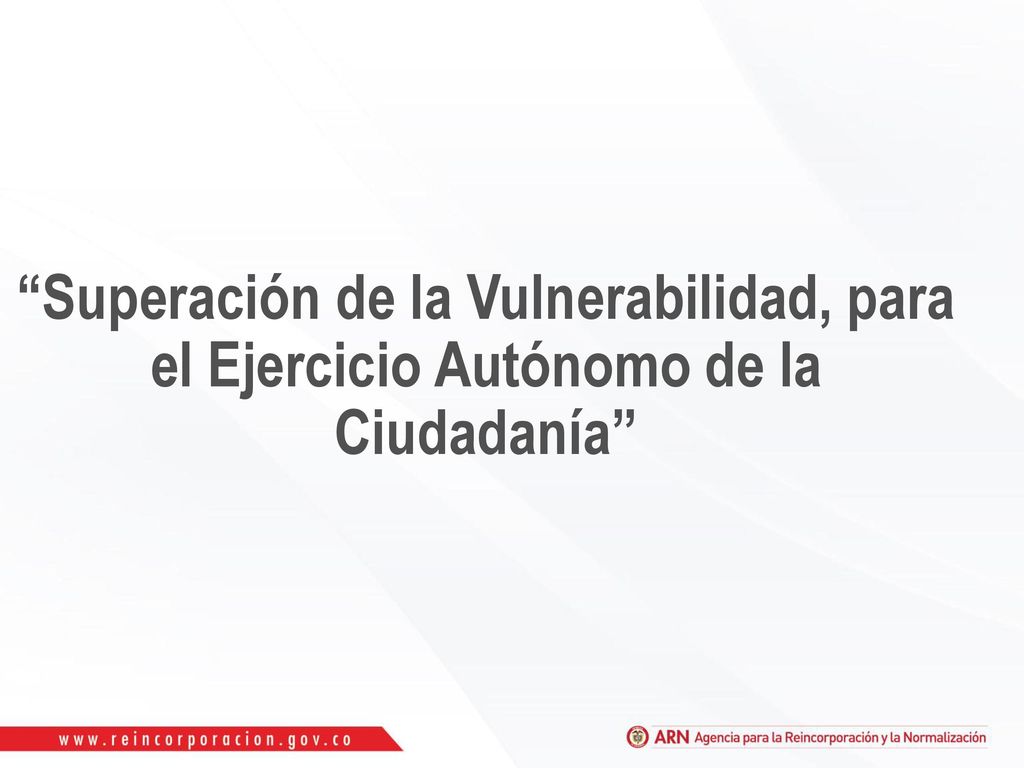 “Superación de la Vulnerabilidad, para el Ejercicio Autónomo de la Ciudadanía”

www.reincorporacion.gov.co

ARN Agencia para la Reincorporación y la Normalización